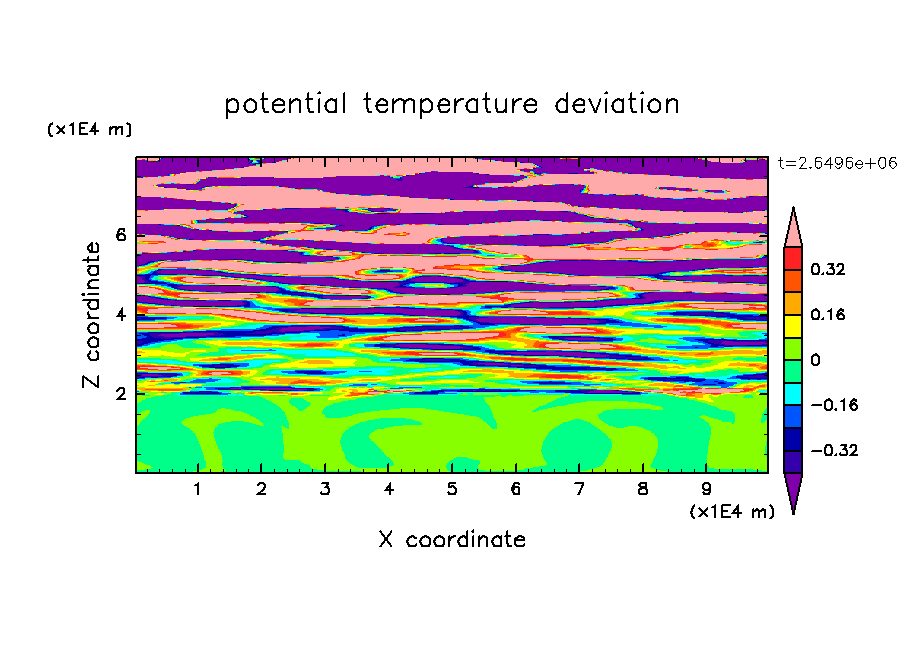 potential temperature deviation

(x1E4 m)

t=2.6496e+06

Z coordinate

6
4
2

0.32
0.16
0
−0.16
−0.32

1 2 3 4 5 6 7 8 9

(x1E4 m)

X coordinate